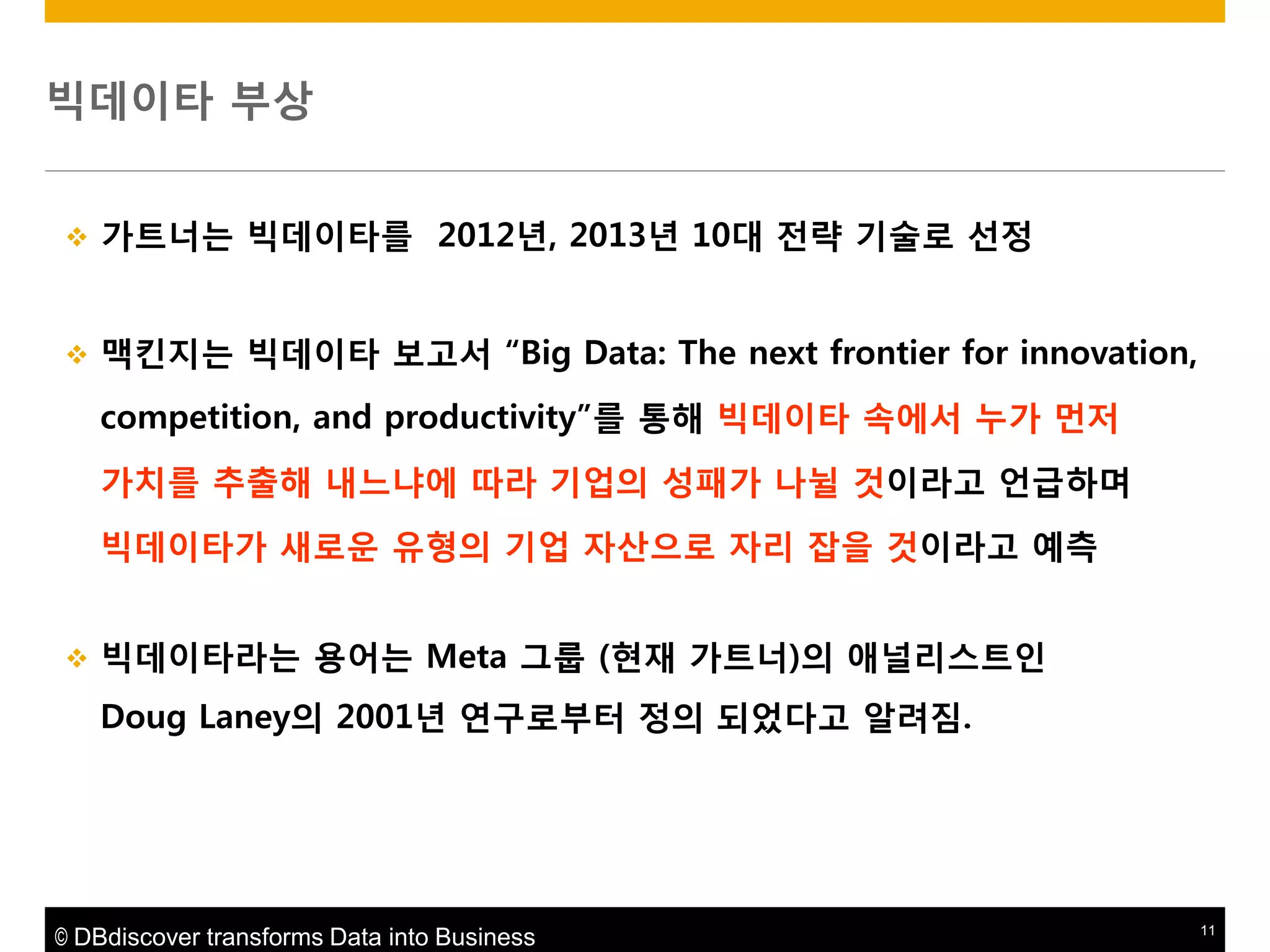 빅데이타 부상

❖ 가트너는 빅데이타를 2012년, 2013년 10대 전략 기술로 선정

❖ 맥킨지는 빅데이타 보고서 “Big Data: The next frontier for innovation, competition, and productivity”를 통해 빅데이타 속에서 누가 먼저 가치를 추출해 내느냐에 따라 기업의 성패가 나뉠 것이라고 언급하며 빅데이타가 새로운 유형의 기업 자산으로 자리 잡을 것이라고 예측

❖ 빅데이타라는 용어는 Meta 그룹 (현재 가트너)의 애널리스트인 Doug Laney의 2001년 연구로부터 정의 되었다고 알려짐.

© DBdiscover transforms Data into Business

11